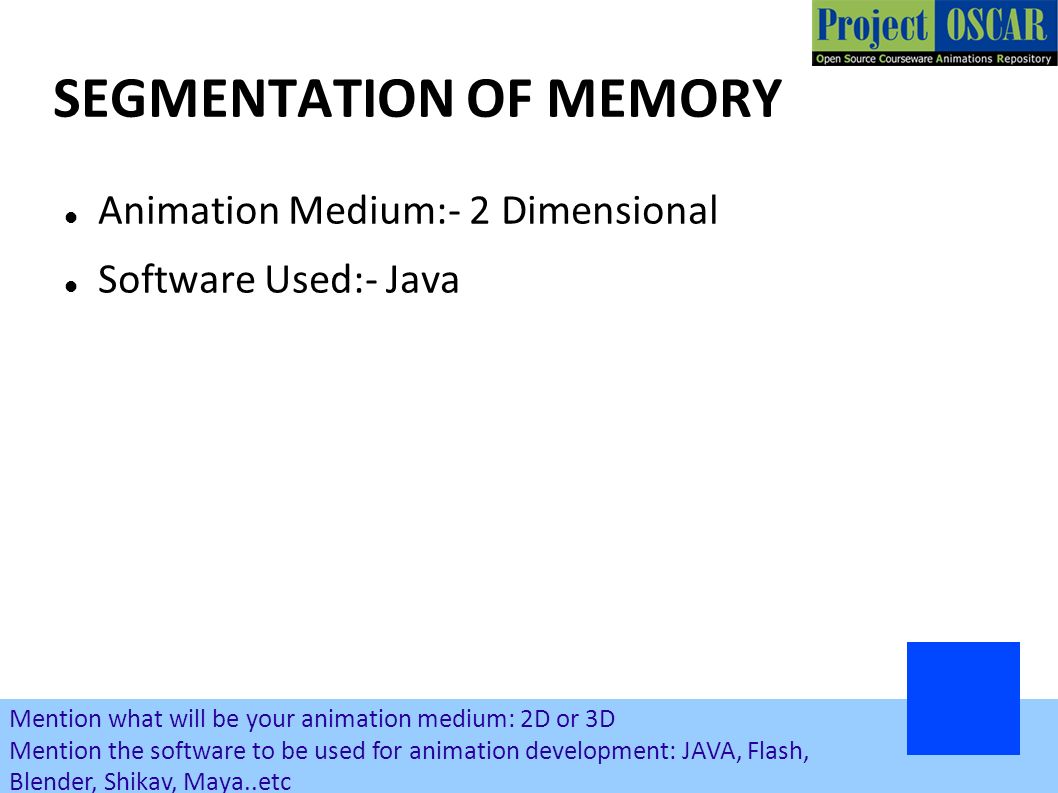 Project OSCAR
Open Source Courseware Animations Repository

SEGMENTATION OF MEMORY

- Animation Medium:- 2 Dimensional
- Software Used:- Java

Mention what will be your animation medium: 2D or 3D
Mention the software to be used for animation development: JAVA, Flash, Blender, Shikav, Maya..etc